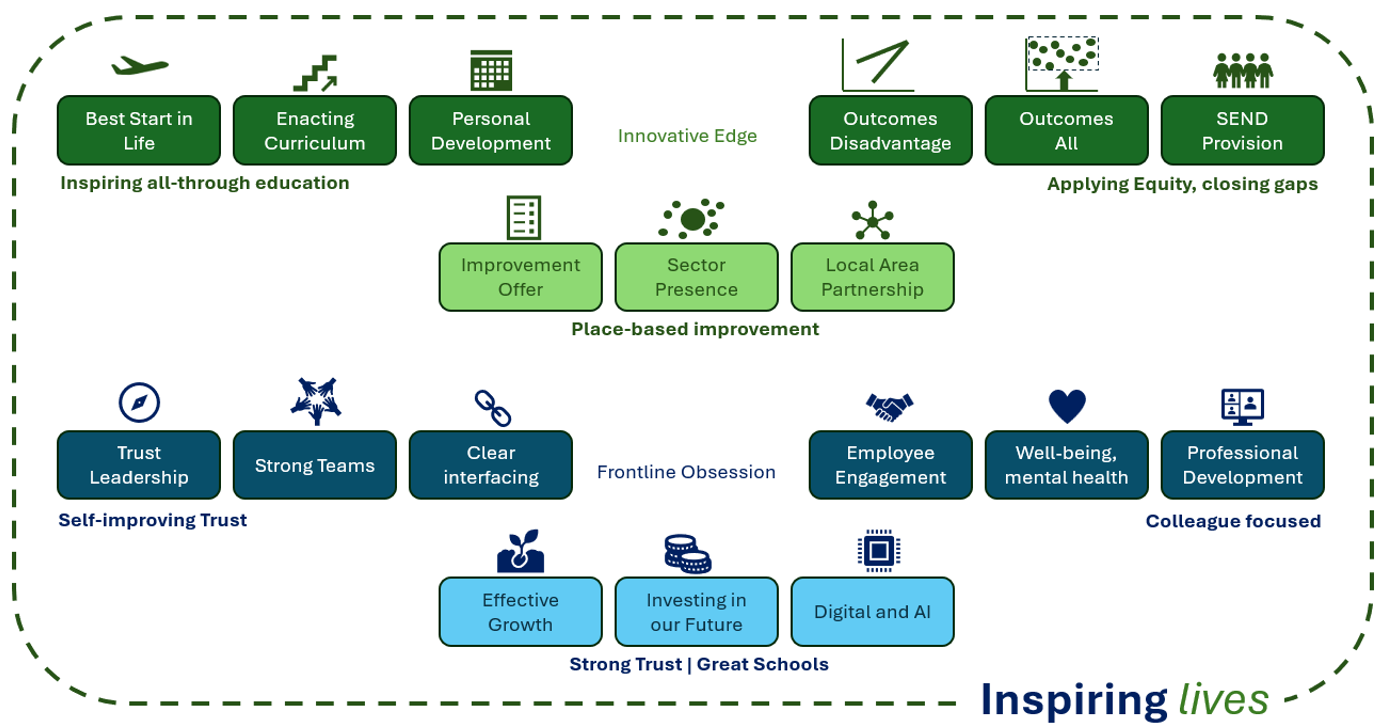 Best Start in Life

Enacting Curriculum

Personal Development

Inspiring all-through education

Innovative Edge

Outcomes Disadvantage

Outcomes All

SEND Provision

Applying Equity, closing gaps

Improvement Offer

Sector Presence

Local Area Partnership

Place-based improvement

Trust Leadership

Strong Teams

Clear interfacing

Self-improving Trust

Frontline Obsession

Employee Engagement

Well-being, mental health

Professional Development

Colleague focused

Effective Growth

Investing in our Future

Digital and AI

Strong Trust | Great Schools

Inspiring lives